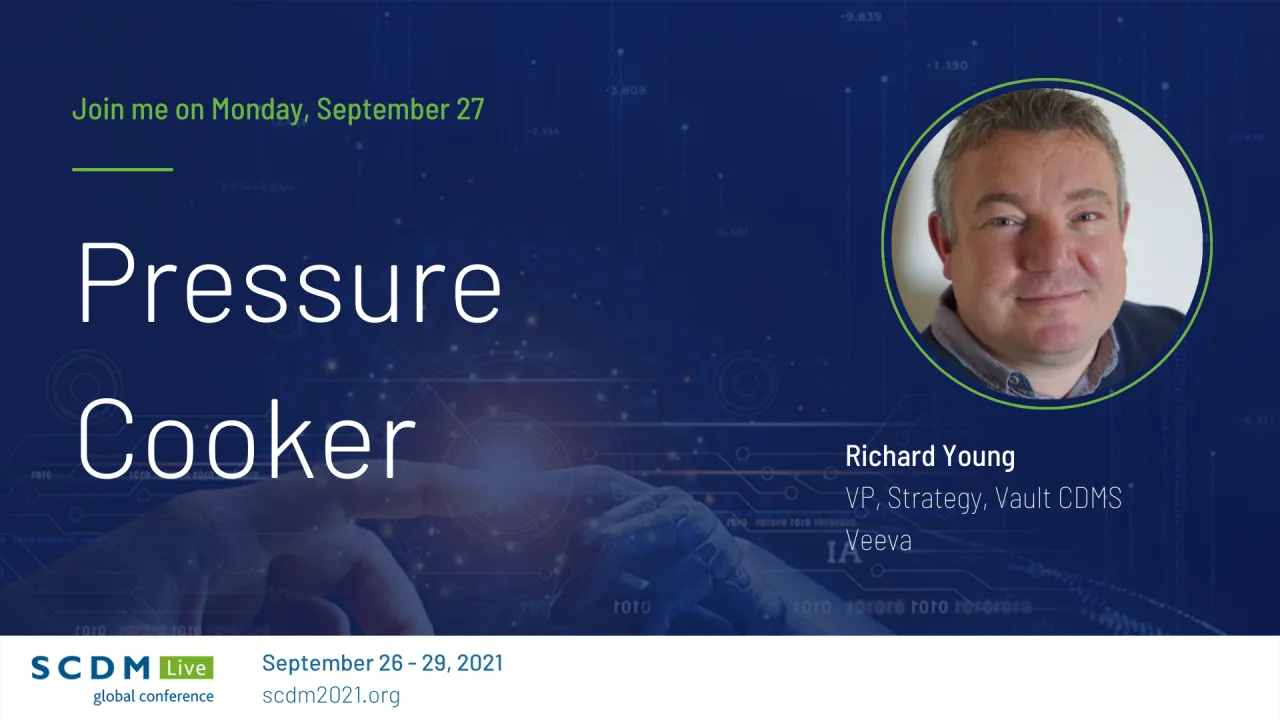 Join me on Monday, September 27

Pressure Cooker

Richard Young
VP, Strategy, Vault CDMS
Veeva

SCDM Live
global conference

September 26 - 29, 2021
scdm2021.org